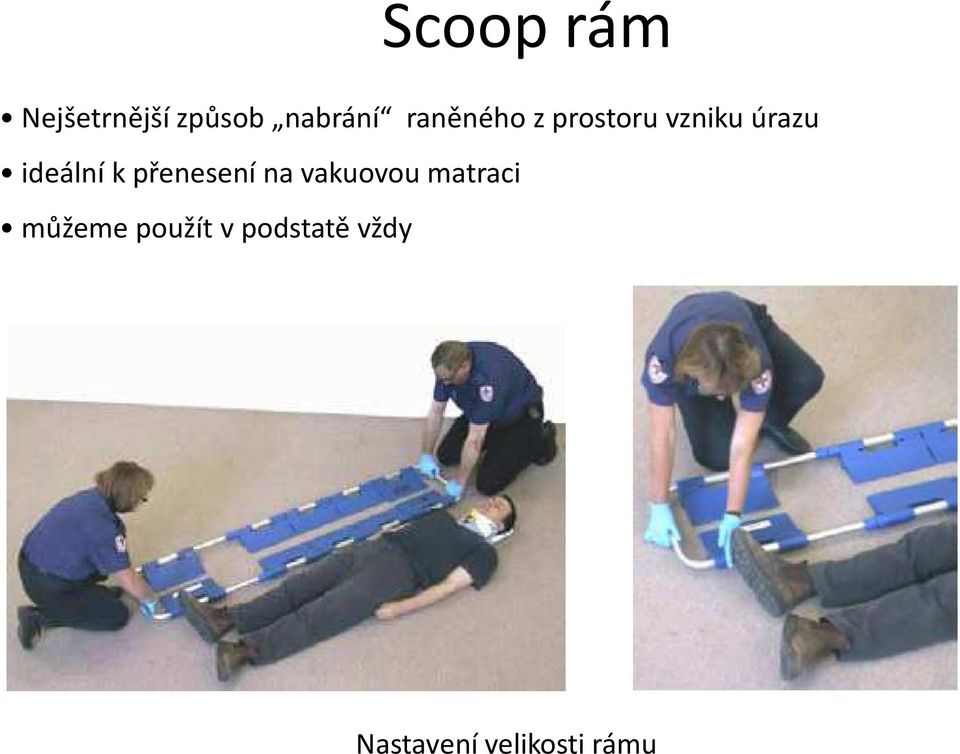 Scoop rám

• Nejšetrnější způsob „nabrání“ raněného z prostoru vzniku úrazu
• ideální k přenesení na vakuovou matraci
• můžeme použít v podstatě vždy

Nastavení velikosti rámu